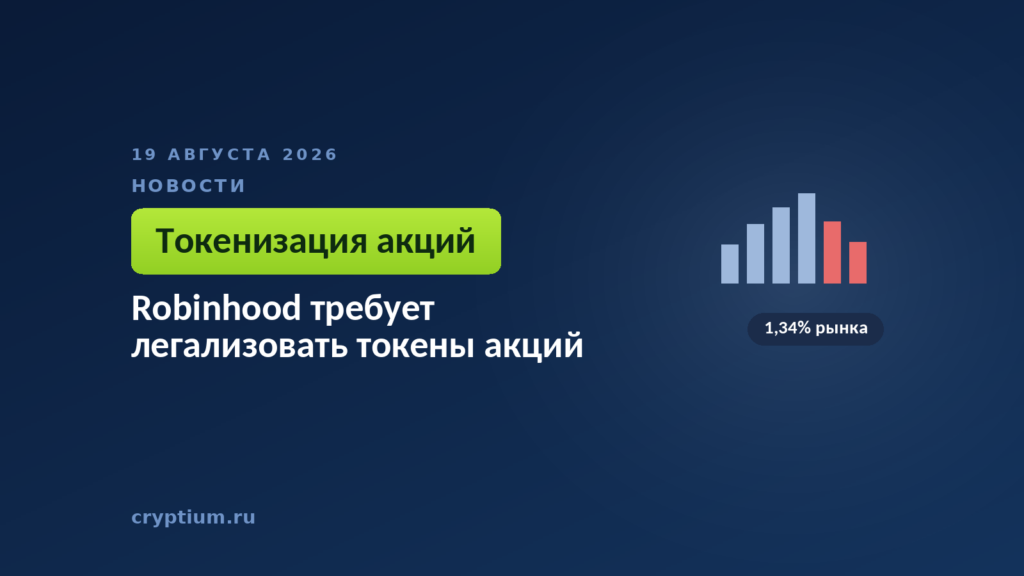 19 АВГУСТА 2026
НОВОСТИ

Токенизация акций

Robinhood требует легализовать токены акций

1,34% рынка

cryptium.ru